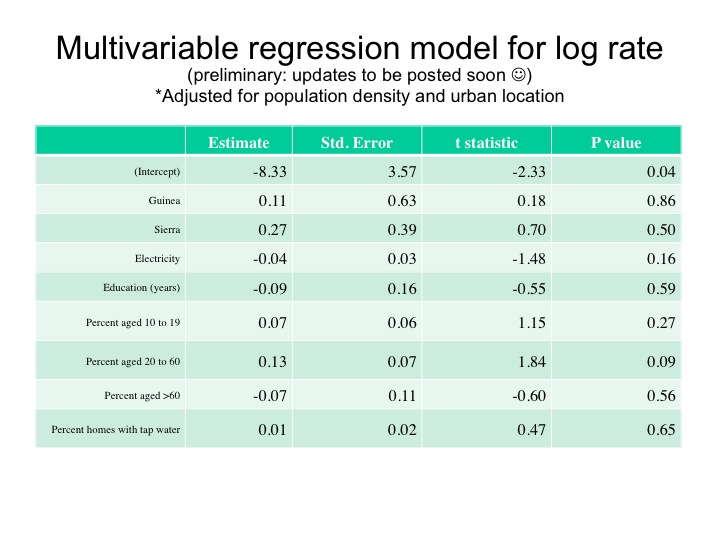 Multivariable regression model for log rate
(preliminary: updates to be posted soon ☺)
*Adjusted for population density and urban location

| | Estimate | Std. Error | t statistic | P value |
|---|---|---|---|---|
| (Intercept) | -8.33 | 3.57 | -2.33 | 0.04 |
| Guinea | 0.11 | 0.63 | 0.18 | 0.86 |
| Sierra | 0.27 | 0.39 | 0.70 | 0.50 |
| Electricity | -0.04 | 0.03 | -1.48 | 0.16 |
| Education (years) | -0.09 | 0.16 | -0.55 | 0.59 |
| Percent aged 10 to 19 | 0.07 | 0.06 | 1.15 | 0.27 |
| Percent aged 20 to 60 | 0.13 | 0.07 | 1.84 | 0.09 |
| Percent aged >60 | -0.07 | 0.11 | -0.60 | 0.56 |
| Percent homes with tap water | 0.01 | 0.02 | 0.47 | 0.65 |